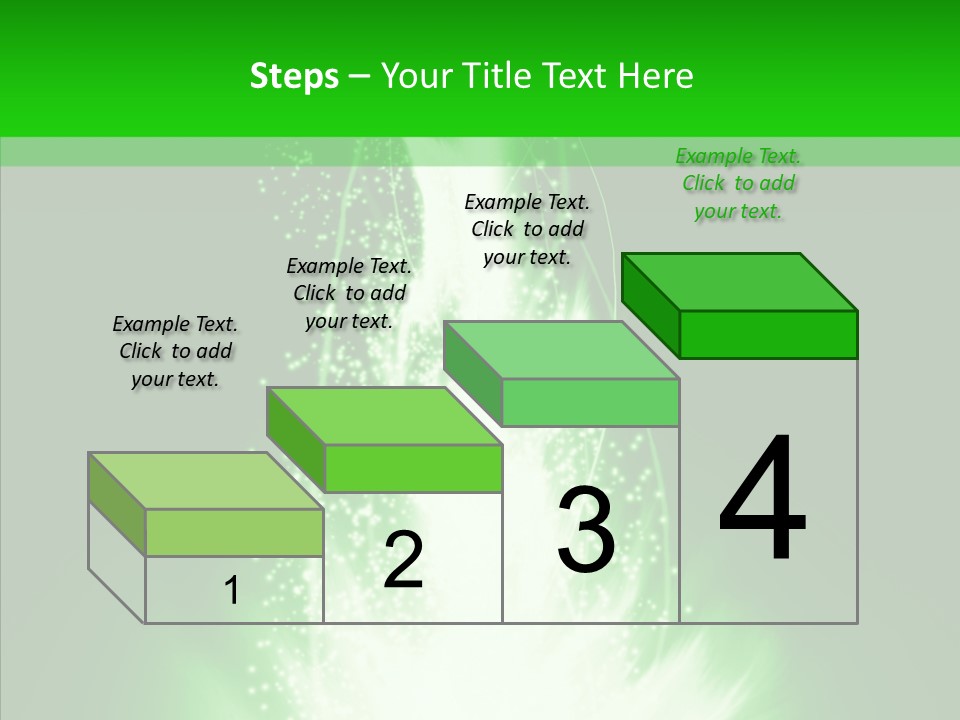 Steps – Your Title Text Here

Example Text. Click to add your text.

Example Text. Click to add your text.

Example Text. Click to add your text.

Example Text. Click to add your text.

1

2

3

4